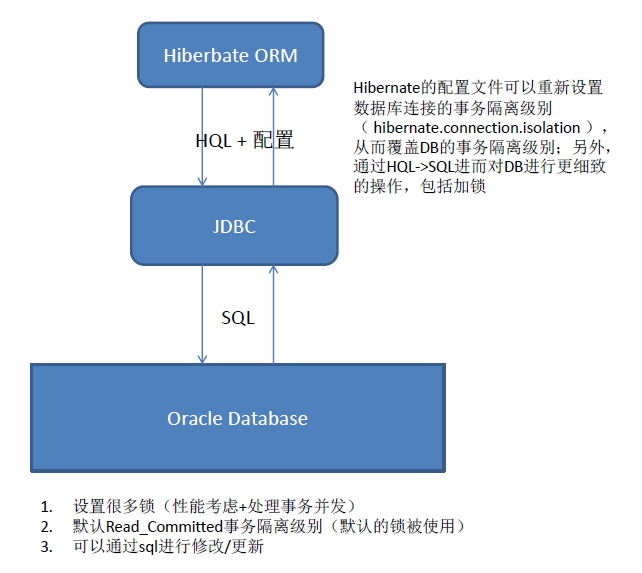 Hiberbate ORM

Hibernate的配置文件可以重新设置数据库连接的事务隔离级别（ hibernate.connection.isolation ），从而覆盖DB的事务隔离级别；另外，通过HQL->SQL进而对DB进行更细致的操作，包括加锁

HQL + 配置

JDBC

SQL

Oracle Database

1. 设置很多锁（性能考虑+处理事务并发）
2. 默认Read_Committed事务隔离级别（默认的锁被使用）
3. 可以通过sql进行修改/更新